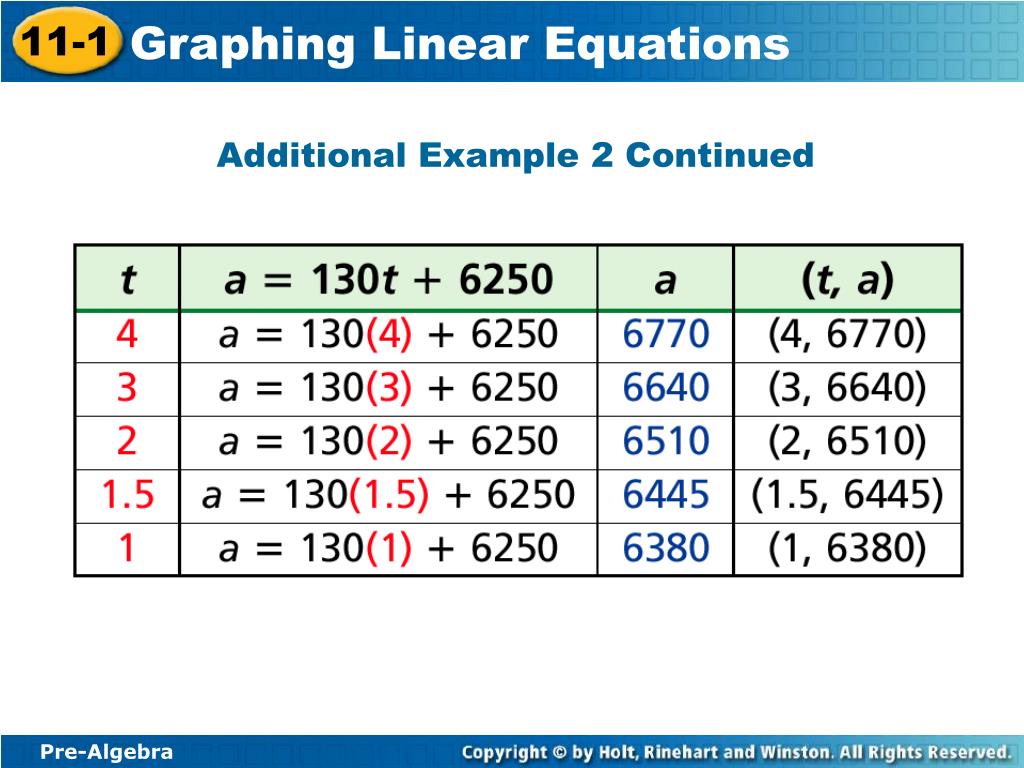 11-1 Graphing Linear Equations

Additional Example 2 Continued

| $t$ | $a = 130t + 6250$ | $a$ | $(t, a)$ |
|---|---|---|---|
| 4 | $a = 130(4) + 6250$ | 6770 | (4, 6770) |
| 3 | $a = 130(3) + 6250$ | 6640 | (3, 6640) |
| 2 | $a = 130(2) + 6250$ | 6510 | (2, 6510) |
| 1.5 | $a = 130(1.5) + 6250$ | 6445 | (1.5, 6445) |
| 1 | $a = 130(1) + 6250$ | 6380 | (1, 6380) |

Pre-Algebra

Copyright © by Holt, Rinehart and Winston. All Rights Reserved.